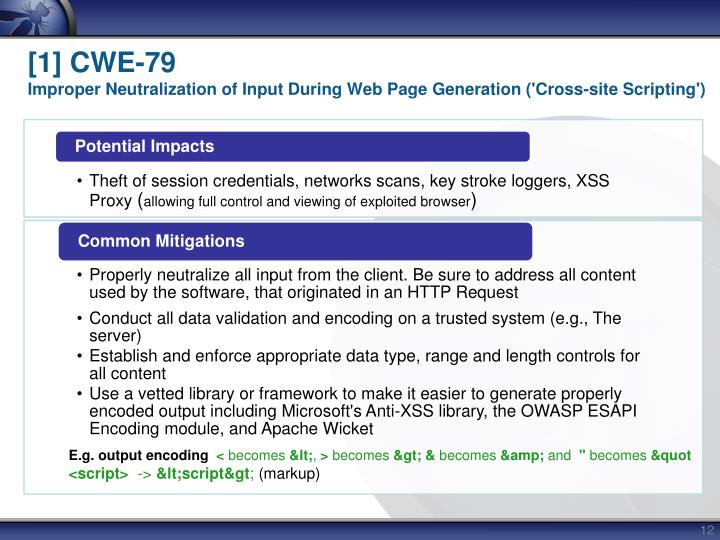 [1] CWE-79
Improper Neutralization of Input During Web Page Generation ('Cross-site Scripting')

Potential Impacts

• Theft of session credentials, networks scans, key stroke loggers, XSS Proxy (allowing full control and viewing of exploited browser)

Common Mitigations

• Properly neutralize all input from the client. Be sure to address all content used by the software, that originated in an HTTP Request
• Conduct all data validation and encoding on a trusted system (e.g., The server)
• Establish and enforce appropriate data type, range and length controls for all content
• Use a vetted library or framework to make it easier to generate properly encoded output including Microsoft's Anti-XSS library, the OWASP ESAPI Encoding module, and Apache Wicket

E.g. output encoding < becomes &lt;, > becomes &gt; & becomes &amp; and " becomes &quot <script> -> &lt;script&gt; (markup)

12